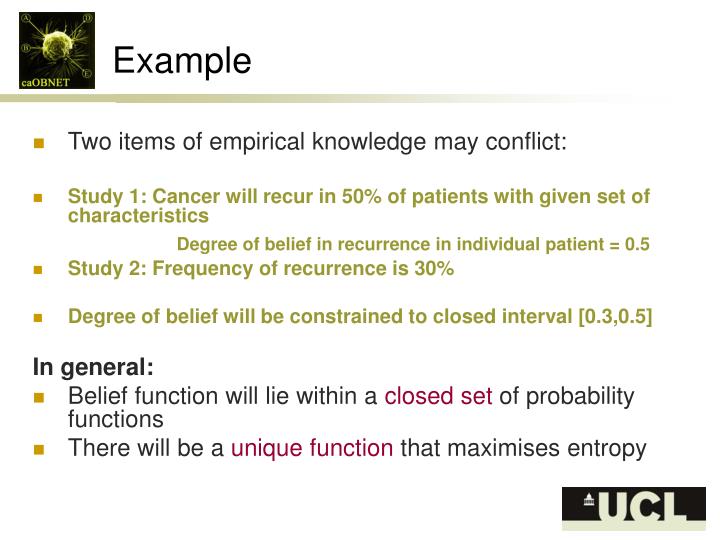 caOBNET

Example

Two items of empirical knowledge may conflict:

Study 1: Cancer will recur in 50% of patients with given set of characteristics

Degree of belief in recurrence in individual patient = 0.5

Study 2: Frequency of recurrence is 30%

Degree of belief will be constrained to closed interval [0.3,0.5]

In general:

Belief function will lie within a closed set of probability functions

There will be a unique function that maximises entropy

UCL